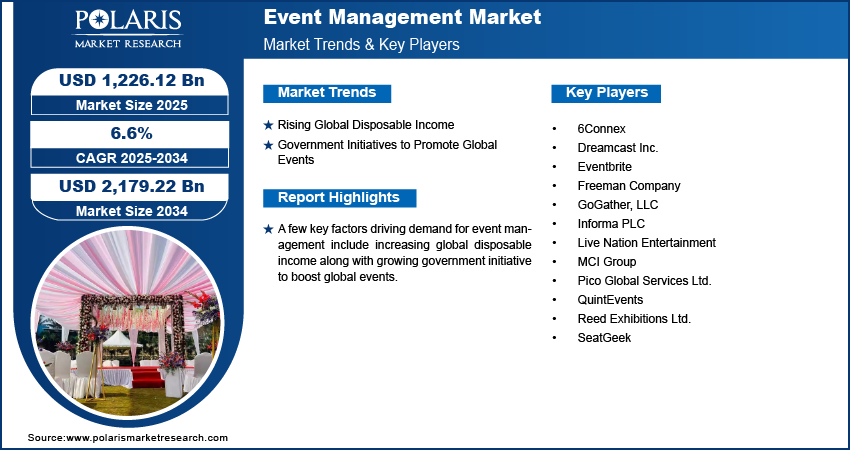 POLARIS
MARKET RESEARCH

Event Management Market
Market Trends & Key Players

USD 1,226.12 Bn
Market Size 2025

6.6%
CAGR 2025-2034

USD 2,179.22 Bn
Market Size 2034

Market Trends

★ Rising Global Disposable Income
★ Government Initiatives to Promote Global Events

Report Highlights

★ A few key factors driving demand for event management include increasing global disposable income along with growing government initiative to boost global events.

Key Players

• 6Connex
• Dreamcast Inc.
• Eventbrite
• Freeman Company
• GoGather, LLC
• Informa PLC
• Live Nation Entertainment
• MCI Group
• Pico Global Services Ltd.
• QuintEvents
• Reed Exhibitions Ltd.
• SeatGeek

Source:www.polarismarketresearch.com